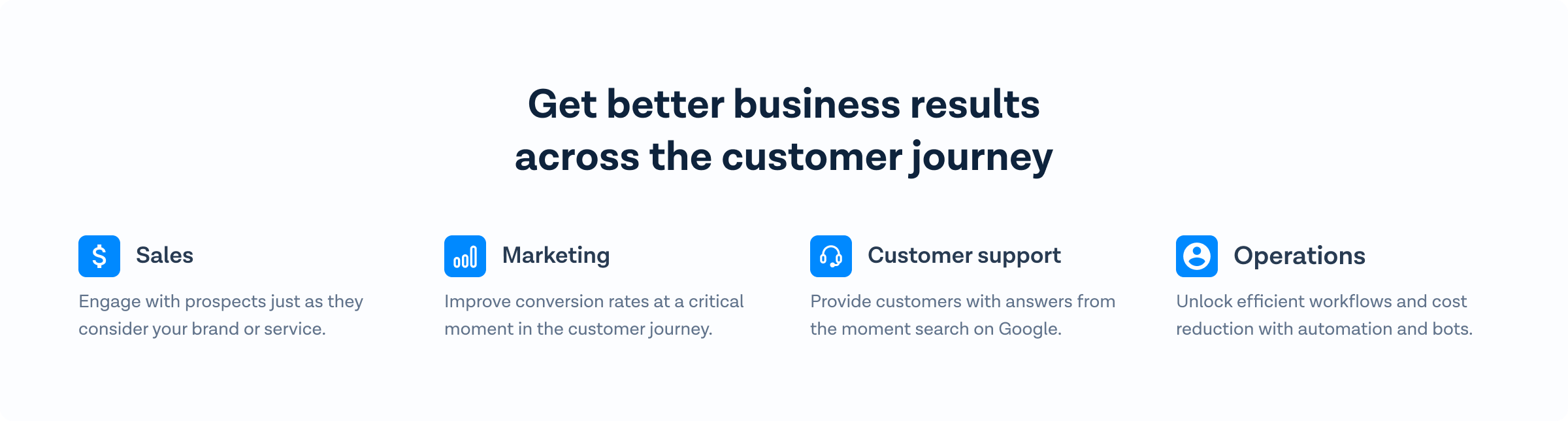 Get better business results across the customer journey

Sales

Engage with prospects just as they consider your brand or service.

Marketing

Improve conversion rates at a critical moment in the customer journey.

Customer support

Provide customers with answers from the moment search on Google.

Operations

Unlock efficient workflows and cost reduction with automation and bots.